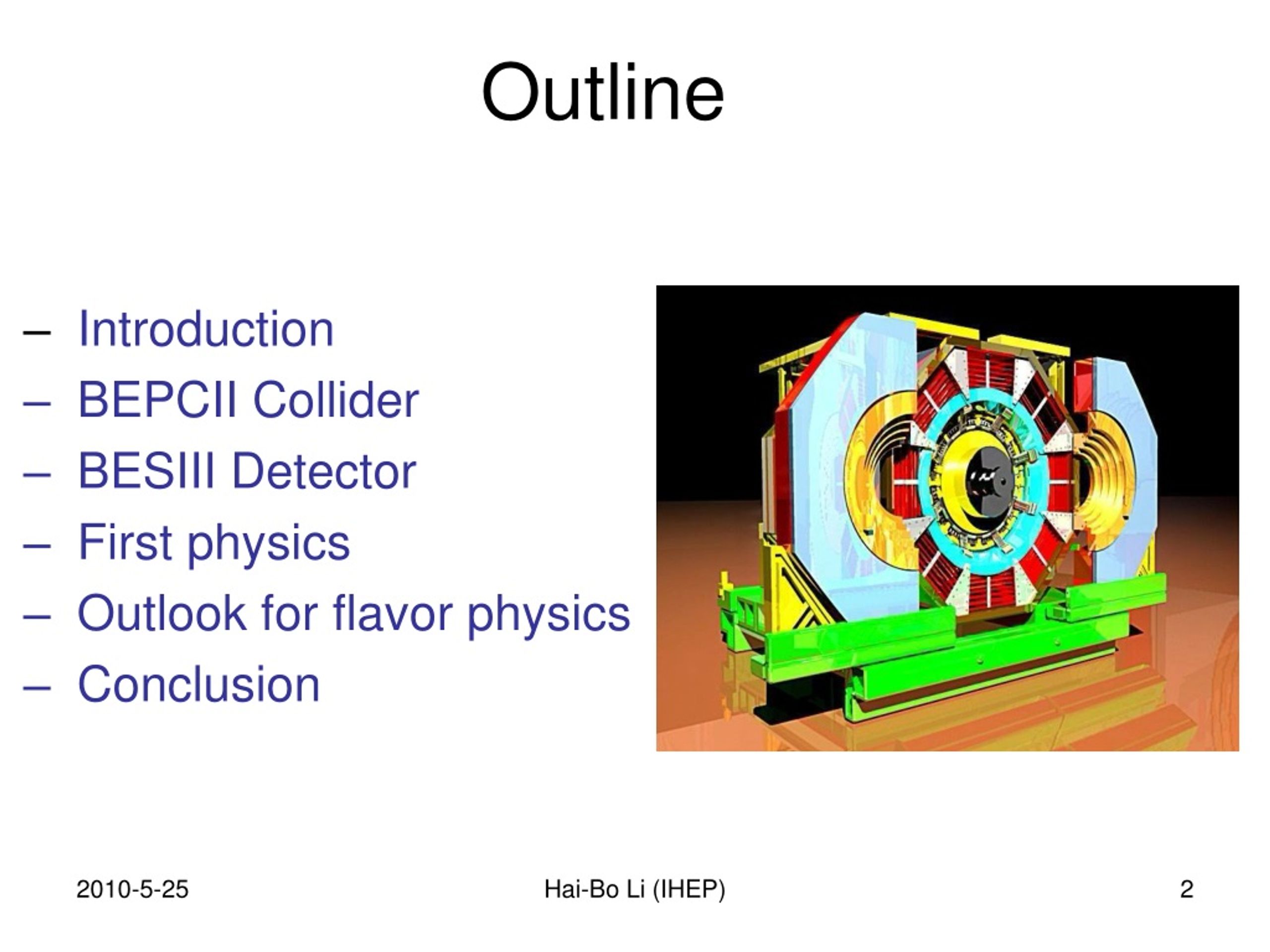 Outline

– Introduction
– BEPCII Collider
– BESIII Detector
– First physics
– Outlook for flavor physics
– Conclusion

2010-5-25

Hai-Bo Li (IHEP)

2